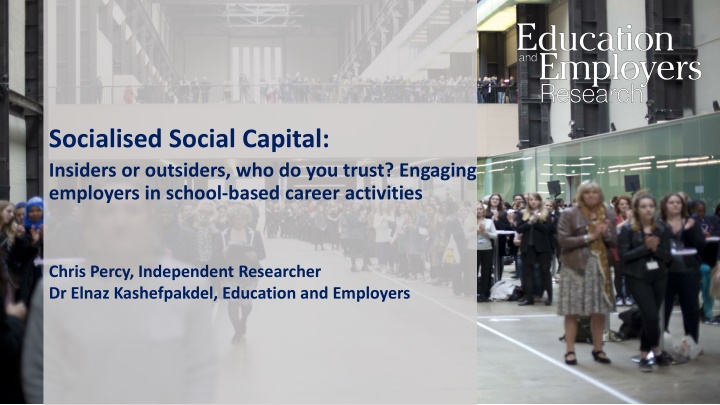 Education and Employers Research

Socialised Social Capital:

Insiders or outsiders, who do you trust? Engaging employers in school-based career activities

Chris Percy, Independent Researcher
Dr Elnaz Kashefpakdel, Education and Employers